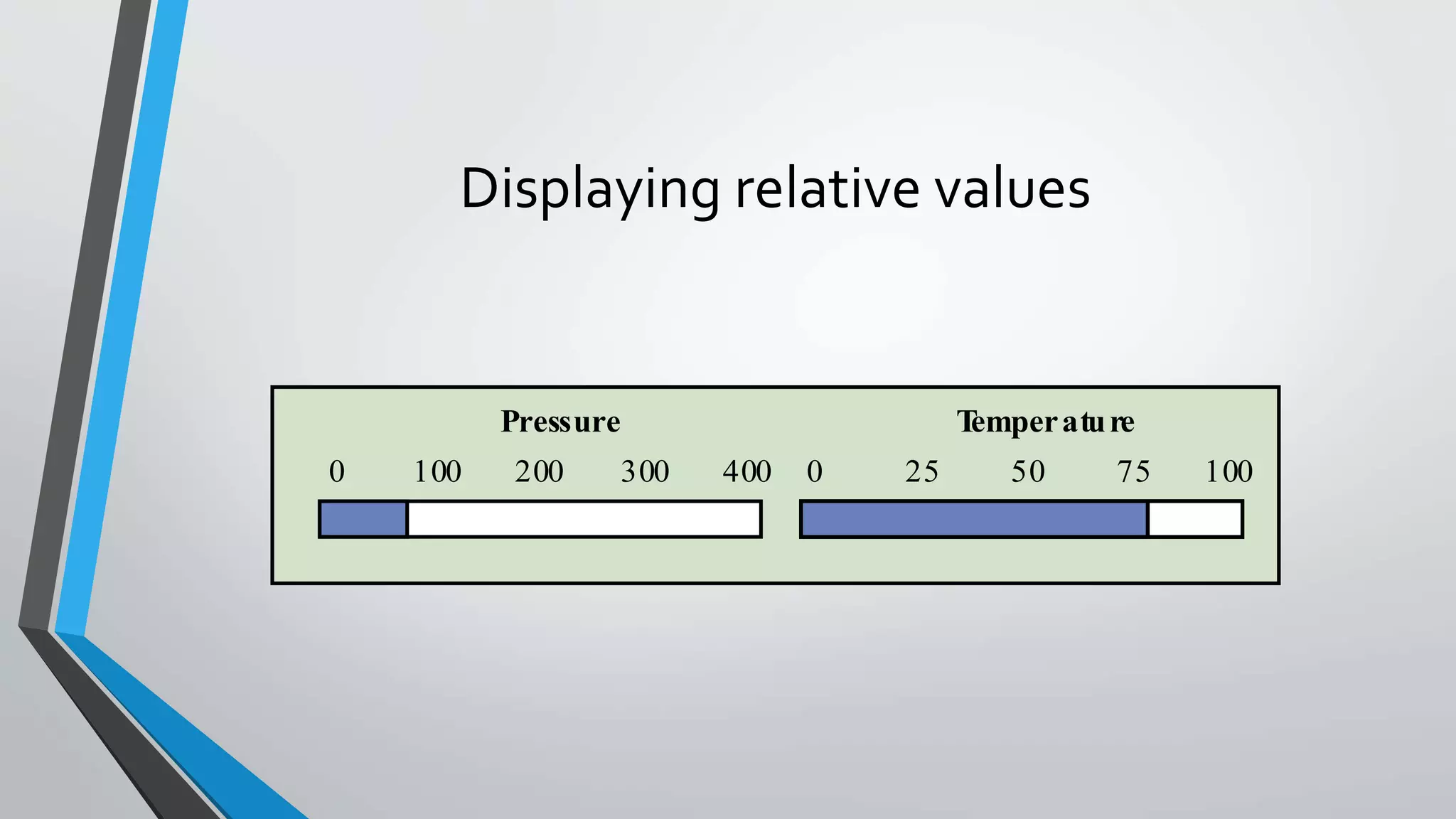 Displaying relative values

Pressure

0 100 200 300 400

Temperature

0 25 50 75 100